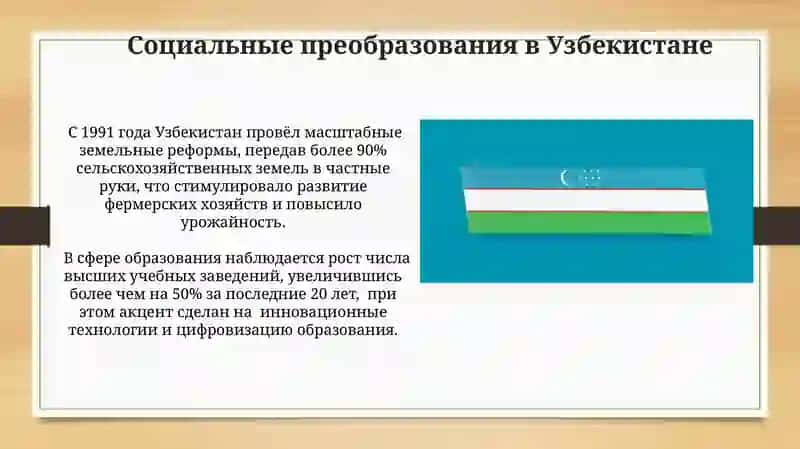 Социальные преобразования в Узбекистане

С 1991 года Узбекистан провёл масштабные земельные реформы, передав более 90% сельскохозяйственных земель в частные руки, что стимулировало развитие фермерских хозяйств и повысило урожайность.

В сфере образования наблюдается рост числа высших учебных заведений, увеличившись более чем на 50% за последние 20 лет, при этом акцент сделан на инновационные технологии и цифровизацию образования.